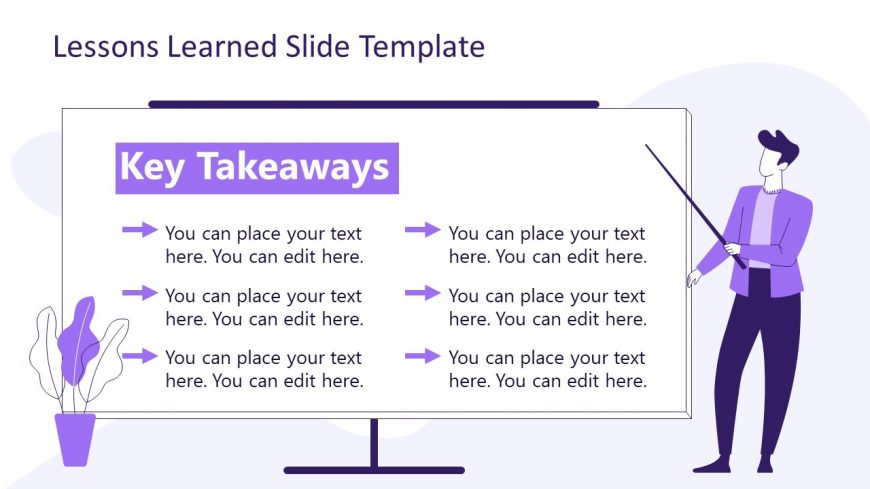 Lessons Learned Slide Template

Key Takeaways

You can place your text here. You can edit here.

You can place your text here. You can edit here.

You can place your text here. You can edit here.

You can place your text here. You can edit here.

You can place your text here. You can edit here.

You can place your text here. You can edit here.